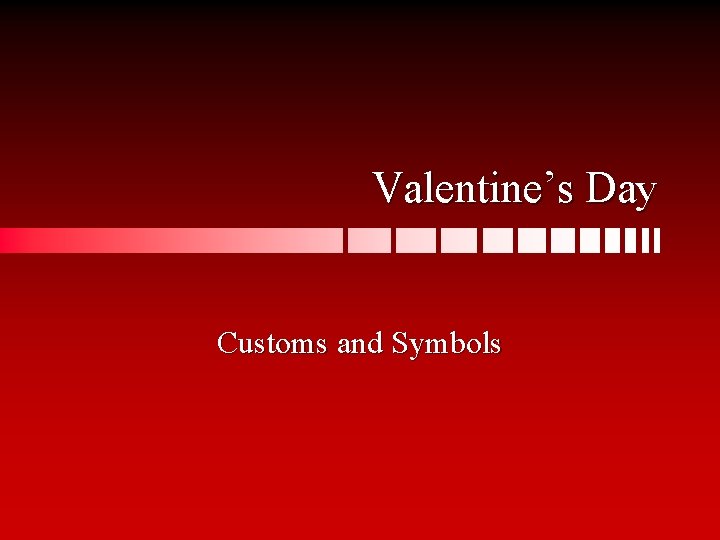 Valentine’s Day

Customs and Symbols